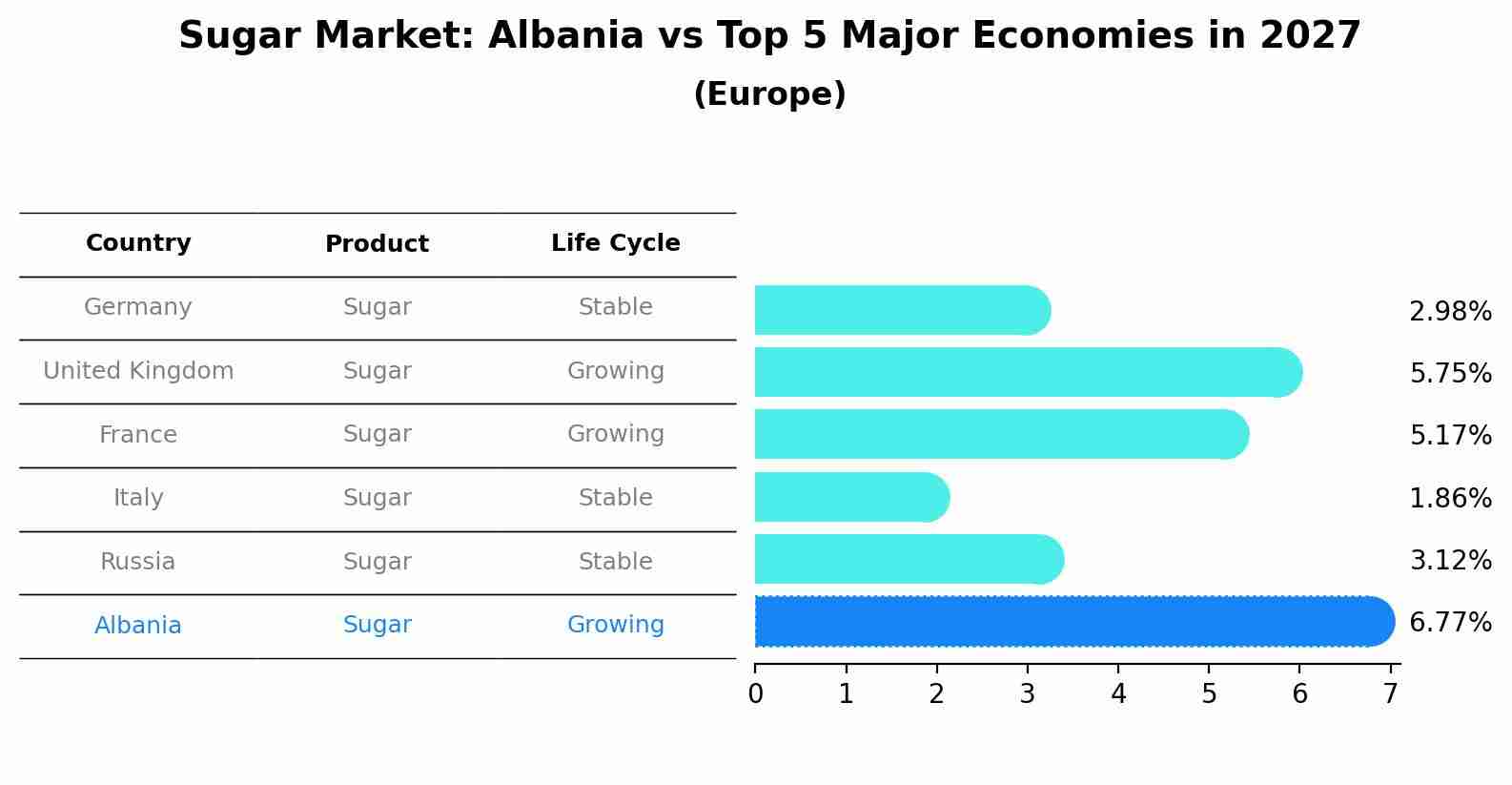 Sugar Market: Albania vs Top 5 Major Economies in 2027
(Europe)

| Country | Product | Life Cycle |
|---|---|---|
| Germany | Sugar | Stable |
| United Kingdom | Sugar | Growing |
| France | Sugar | Growing |
| Italy | Sugar | Stable |
| Russia | Sugar | Stable |
| Albania | Sugar | Growing |

2.98%
5.75%
5.17%
1.86%
3.12%
6.77%

0 1 2 3 4 5 6 7